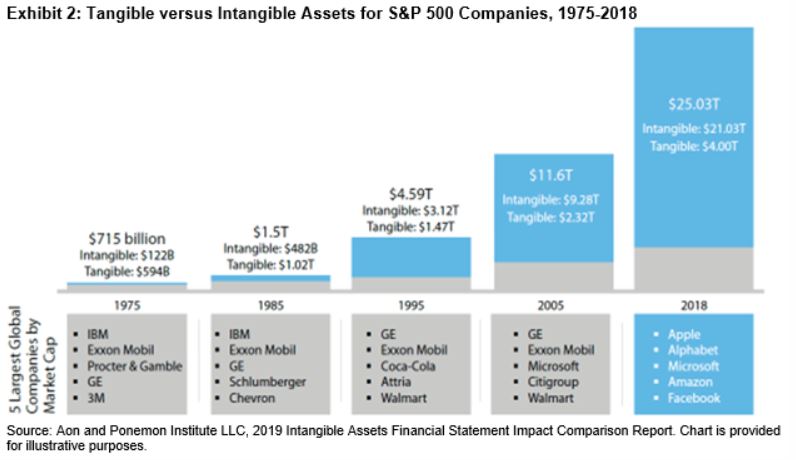 Exhibit 2: Tangible versus Intangible Assets for S&P 500 Companies, 1975-2018

$715 billion
Intangible: $122B
Tangible: $594B

$1.5T
Intangible: $482B
Tangible: $1.02T

$4.59T
Intangible: $3.12T
Tangible: $1.47T

$11.6T
Intangible: $9.28T
Tangible: $2.32T

$25.03T
Intangible: $21.03T
Tangible: $4.00T

1975

1985

1995

2005

2018

5 Largest Global Companies by Market Cap

- IBM
- Exxon Mobil
- Procter & Gamble
- GE
- 3M

- IBM
- Exxon Mobil
- GE
- Schlumberger
- Chevron

- GE
- Exxon Mobil
- Coca-Cola
- Attria
- Walmart

- GE
- Exxon Mobil
- Microsoft
- Citigroup
- Walmart

- Apple
- Alphabet
- Microsoft
- Amazon
- Facebook

Source: Aon and Ponemon Institute LLC, 2019 Intangible Assets Financial Statement Impact Comparison Report. Chart is provided for illustrative purposes.